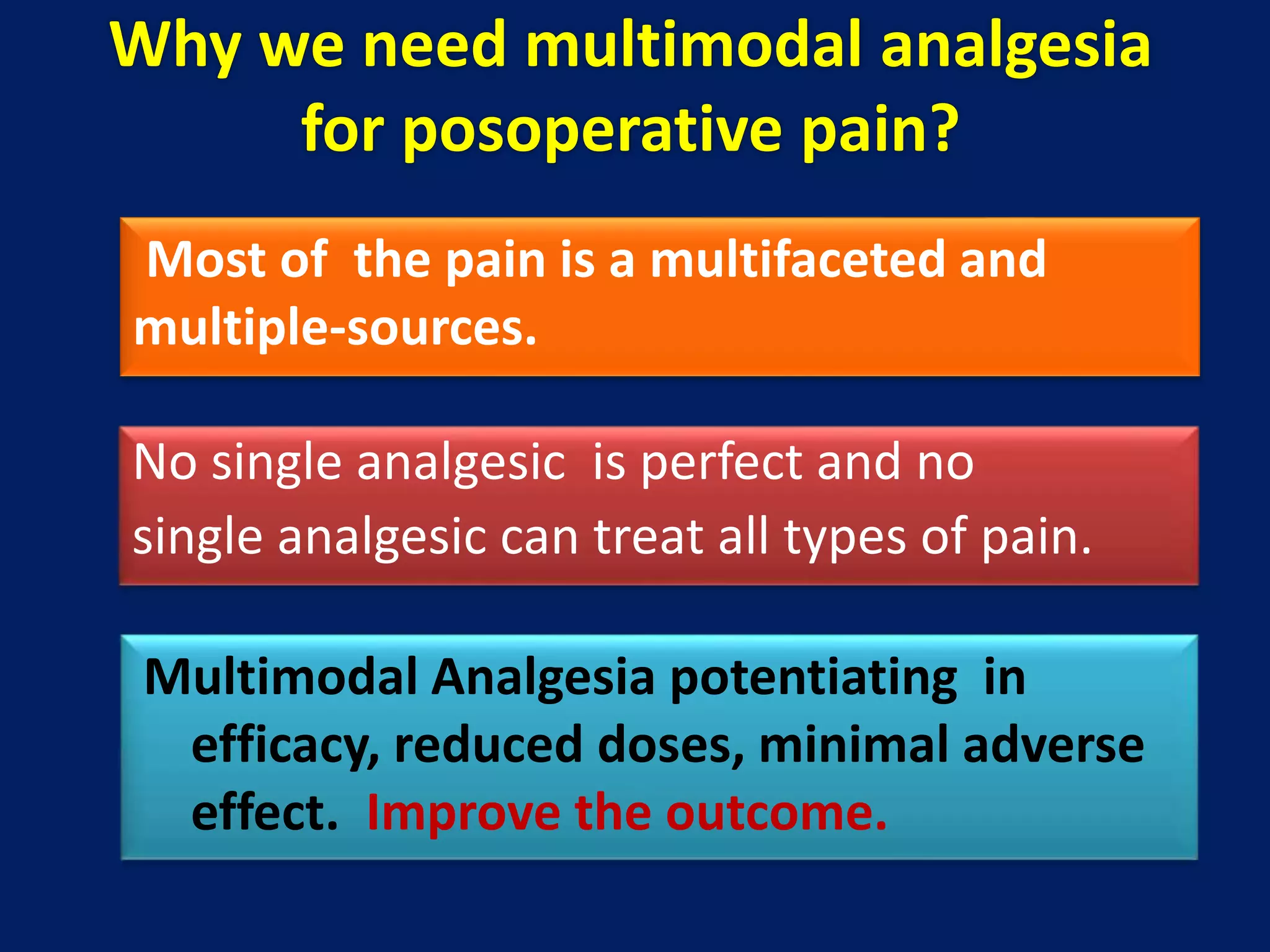 Why we need multimodal analgesia for posoperative pain?

Most of the pain is a multifaceted and multiple-sources.

No single analgesic is perfect and no single analgesic can treat all types of pain.

Multimodal Analgesia potentiating in efficacy, reduced doses, minimal adverse effect. Improve the outcome.